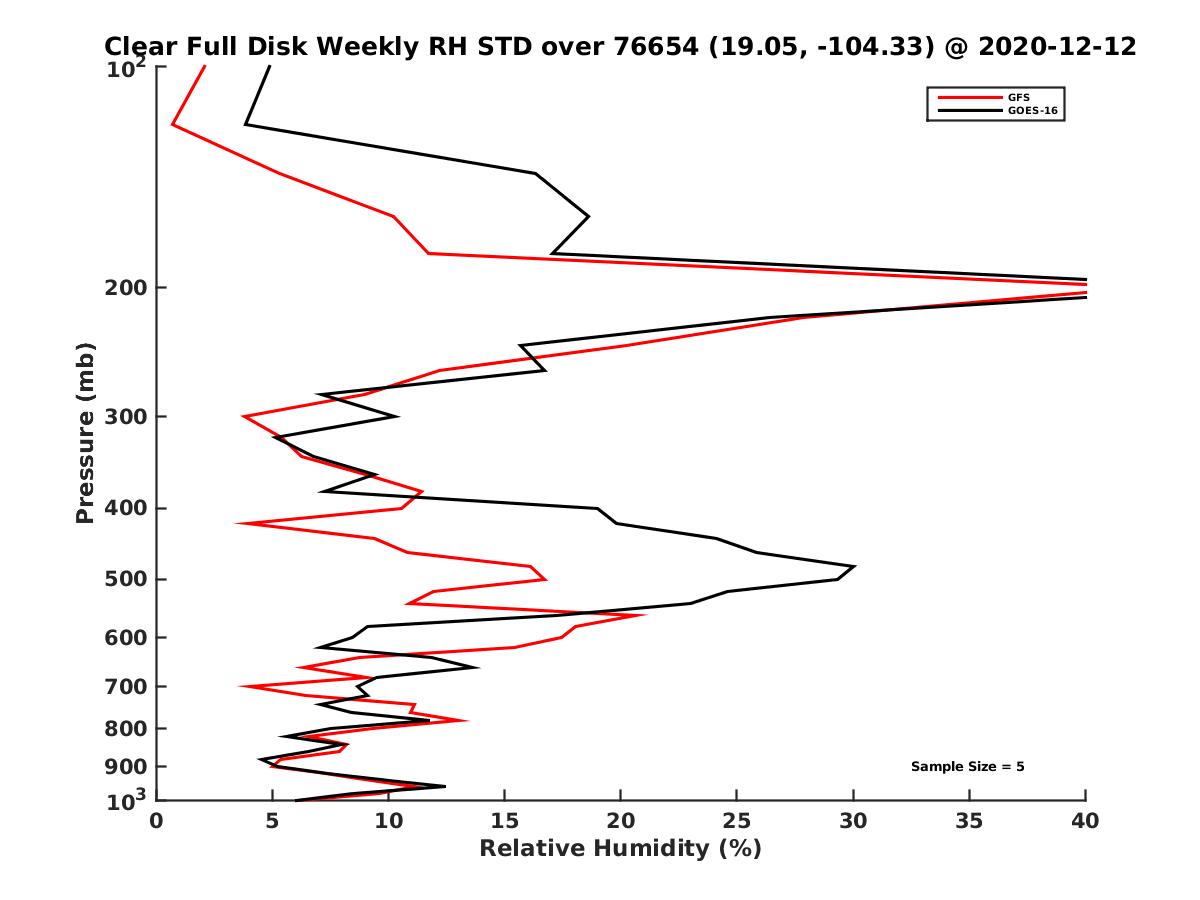 Clear Full Disk Weekly RH STD over 76654 (19.05, -104.33) @ 2020-12-12

GFS
GOES-16

Pressure (mb)

$10^2$
200
300
400
500
600
700
800
900
$10^3$

Sample Size = 5

0
5
10
15
20
25
30
35
40

Relative Humidity (%)